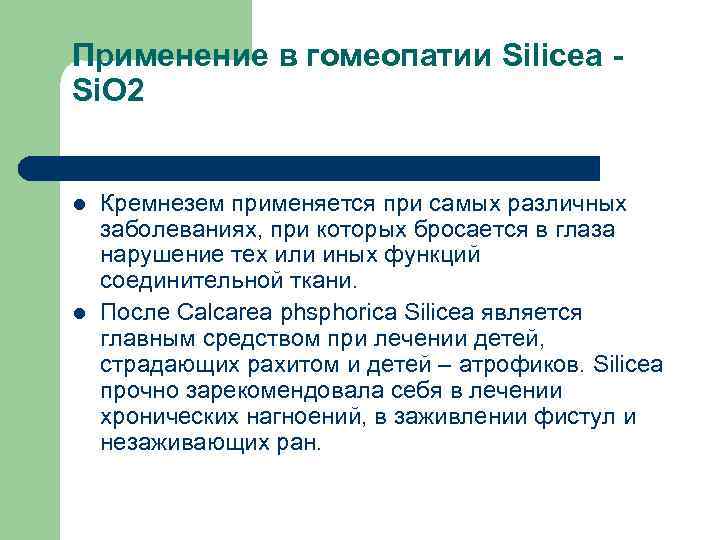 Применение в гомеопатии Silicea - SiO2

- Кремнезем применяется при самых различных заболеваниях, при которых бросается в глаза нарушение тех или иных функций соединительной ткани.
- После Calcarea phsphorica Silicea является главным средством при лечении детей, страдающих рахитом и детей – атрофиков. Silicea прочно зарекомендовала себя в лечении хронических нагноений, в заживлении фистул и незаживающих ран.